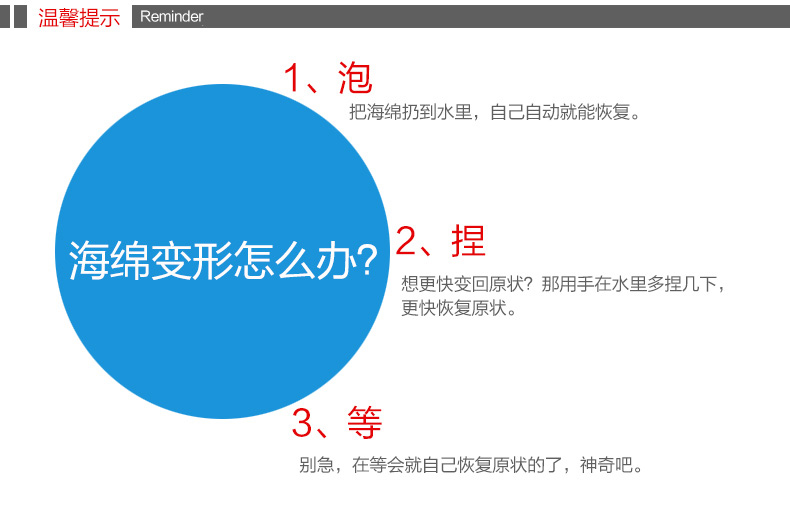 温馨提示 Reminder

海绵变形怎么办?

1、泡
把海绵扔到水里，自己自动就能恢复。

2、捏
想更快变回原状？那用手在水里多捏几下，更快恢复原状。

3、等
别急，在等会就自己恢复原状的了，神奇吧。